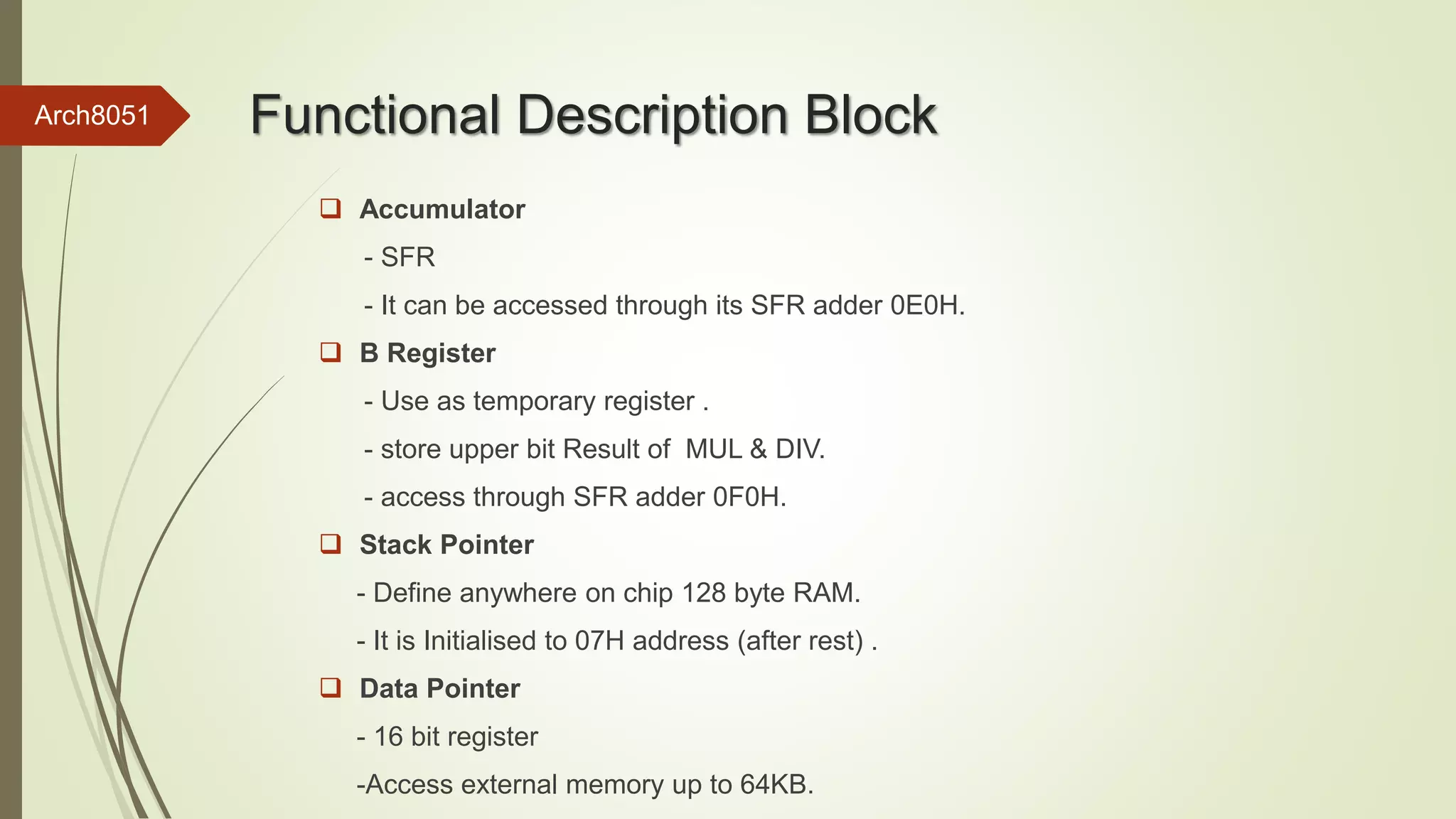 Arch8051

Functional Description Block

❑ Accumulator

- SFR

- It can be accessed through its SFR adder 0E0H.

❑ B Register

- Use as temporary register .

- store upper bit Result of MUL & DIV.

- access through SFR adder 0F0H.

❑ Stack Pointer

- Define anywhere on chip 128 byte RAM.

- It is Initialised to 07H address (after rest) .

❑ Data Pointer

- 16 bit register

-Access external memory up to 64KB.